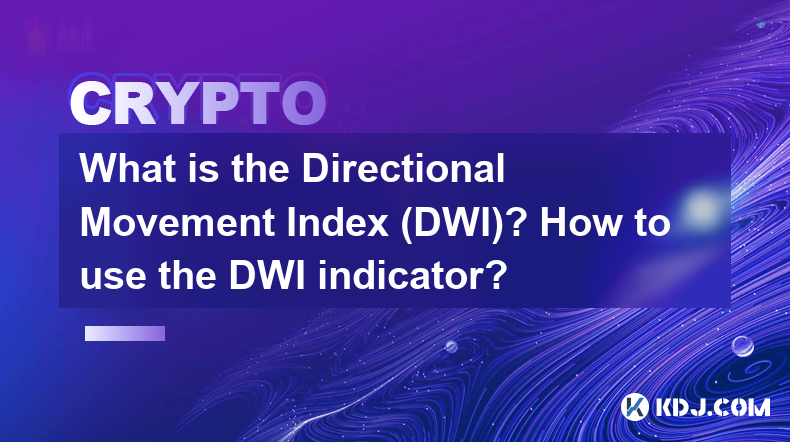 CRYPTO

What is the Directional Movement Index (DWI)? How to use the DWI indicator?

KDJ.COM